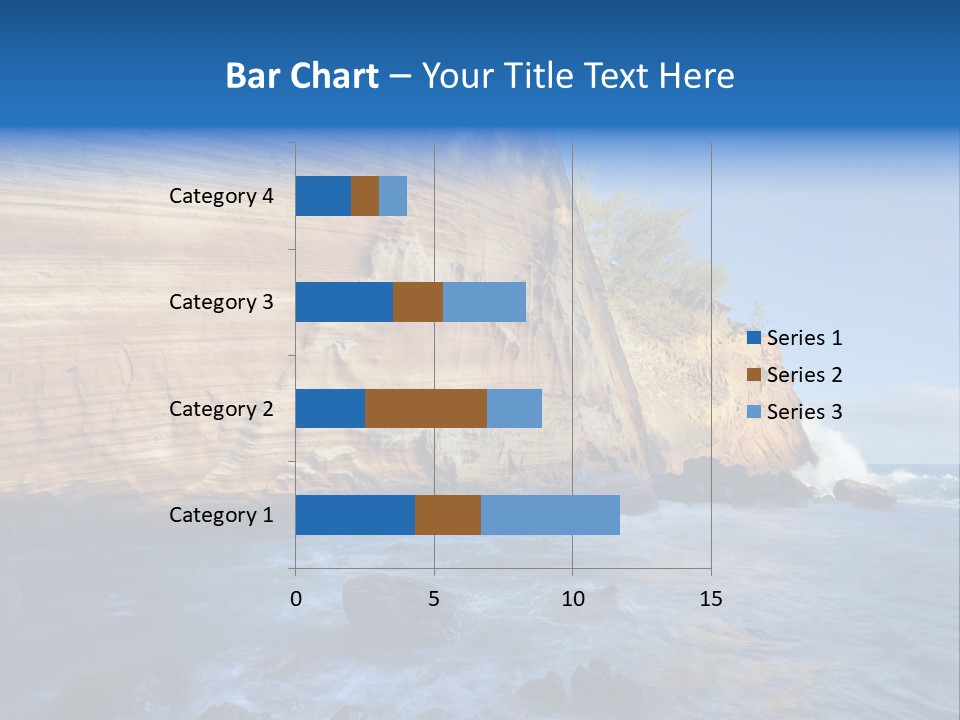 Bar Chart – Your Title Text Here

Category 4
Category 3
Category 2
Category 1

0
5
10
15

Series 1
Series 2
Series 3